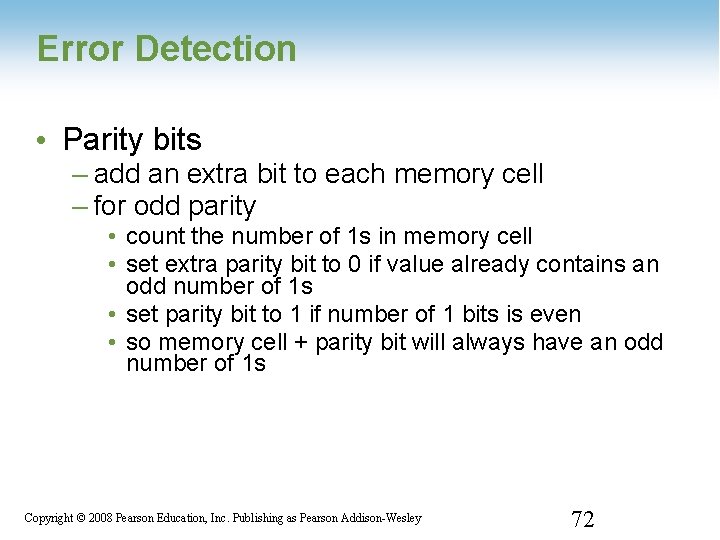 Error Detection

• Parity bits
– add an extra bit to each memory cell
– for odd parity
• count the number of 1s in memory cell
• set extra parity bit to 0 if value already contains an odd number of 1s
• set parity bit to 1 if number of 1 bits is even
• so memory cell + parity bit will always have an odd number of 1s

Copyright © 2008 Pearson Education, Inc. Publishing as Pearson Addison-Wesley

72